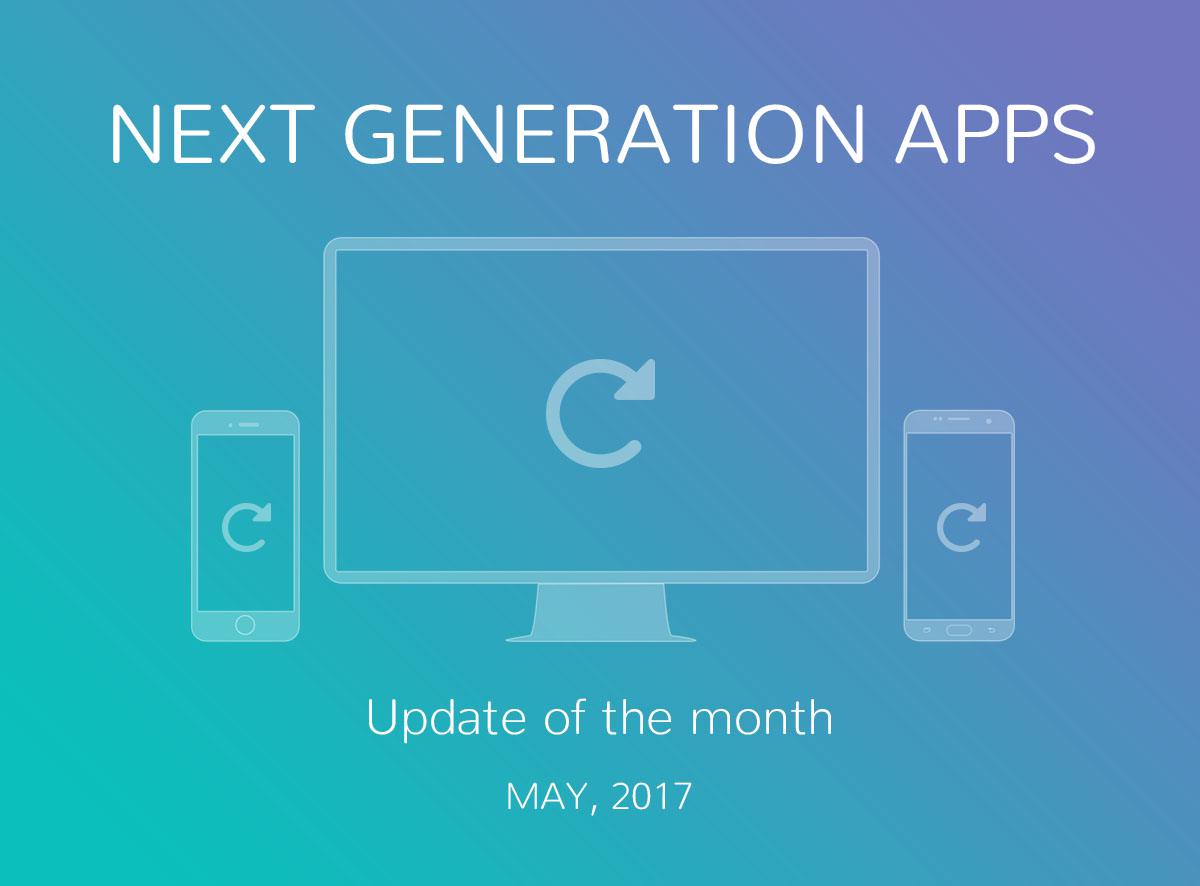 NEXT GENERATION APPS

Update of the month

MAY, 2017